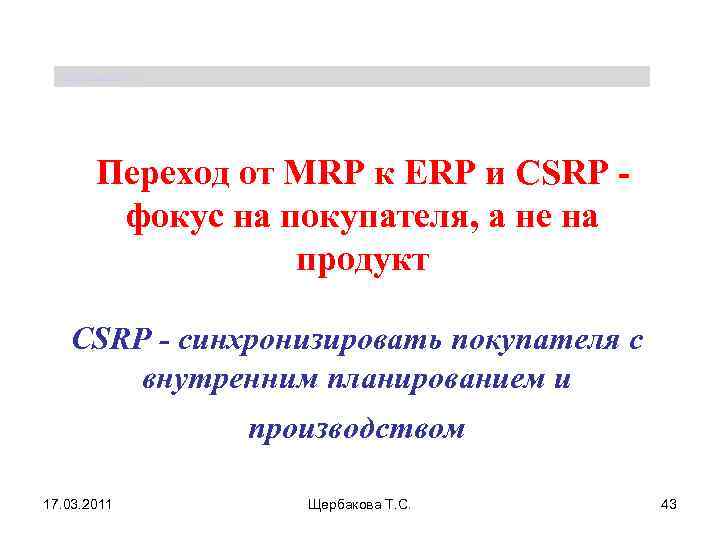 Переход от MRP к ERP и CSRP - фокус на покупателя, а не на продукт

CSRP - синхронизировать покупателя с внутренним планированием и производством

17.03.2011

Щербакова Т.С.

43